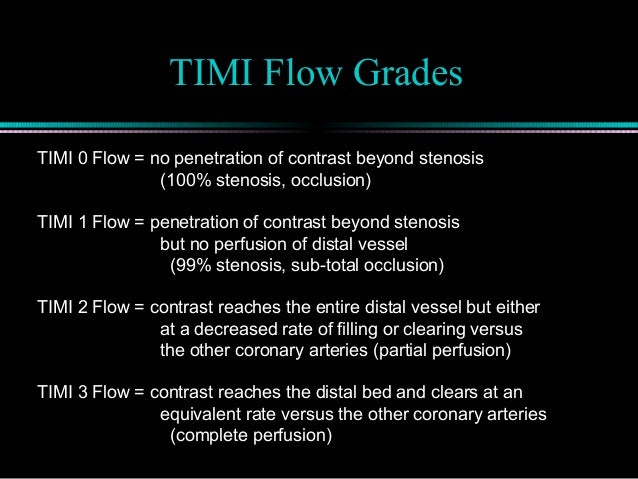 TIMI Flow Grades

TIMI 0 Flow = no penetration of contrast beyond stenosis (100% stenosis, occlusion)

TIMI 1 Flow = penetration of contrast beyond stenosis but no perfusion of distal vessel (99% stenosis, sub-total occlusion)

TIMI 2 Flow = contrast reaches the entire distal vessel but either at a decreased rate of filling or clearing versus the other coronary arteries (partial perfusion)

TIMI 3 Flow = contrast reaches the distal bed and clears at an equivalent rate versus the other coronary arteries (complete perfusion)